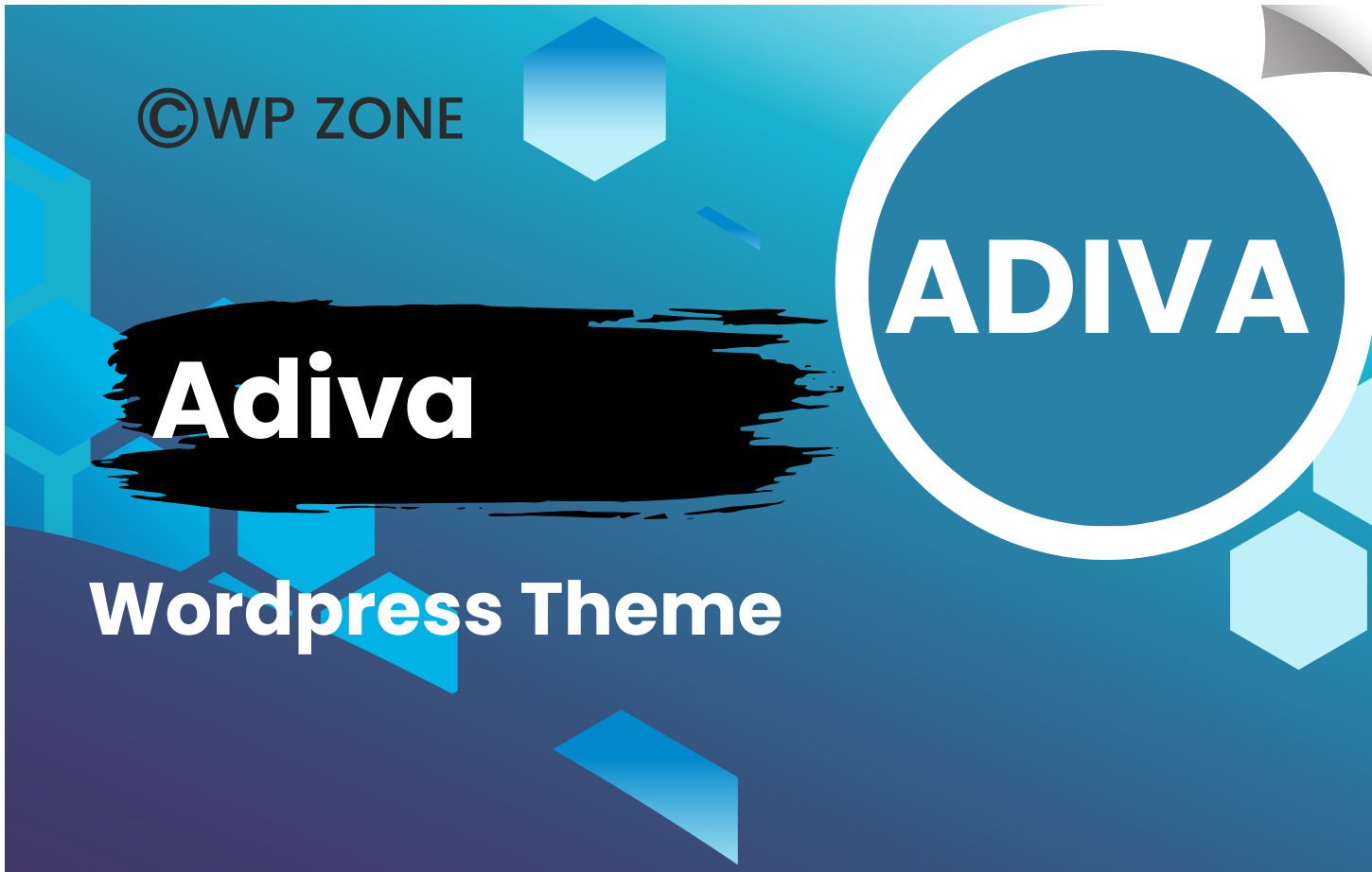 ©WP ZONE

ADIVA

Adiva

Wordpress Theme